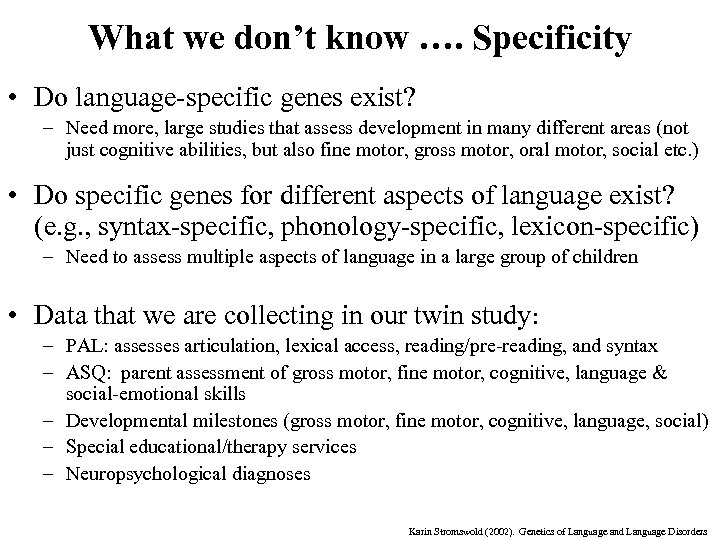 What we don't know …. Specificity

• Do language-specific genes exist?
– Need more, large studies that assess development in many different areas (not just cognitive abilities, but also fine motor, gross motor, oral motor, social etc.)

• Do specific genes for different aspects of language exist? (e.g., syntax-specific, phonology-specific, lexicon-specific)
– Need to assess multiple aspects of language in a large group of children

• Data that we are collecting in our twin study:
– PAL: assesses articulation, lexical access, reading/pre-reading, and syntax
– ASQ: parent assessment of gross motor, fine motor, cognitive, language & social-emotional skills
– Developmental milestones (gross motor, fine motor, cognitive, language, social)
– Special educational/therapy services
– Neuropsychological diagnoses

Karin Stromswold (2002). Genetics of Language and Language Disorders